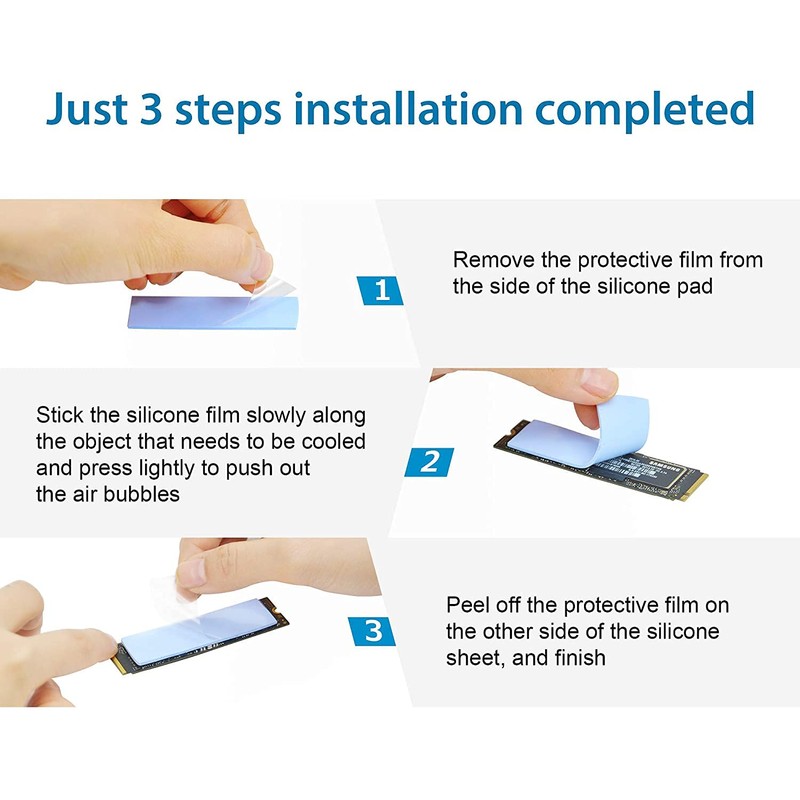 Just 3 steps installation completed

1

Remove the protective film from the side of the silicone pad

Stick the silicone film slowly along the object that needs to be cooled and press lightly to push out the air bubbles

2

SAMSUNG

3

Peel off the protective film on the other side of the silicone sheet, and finish